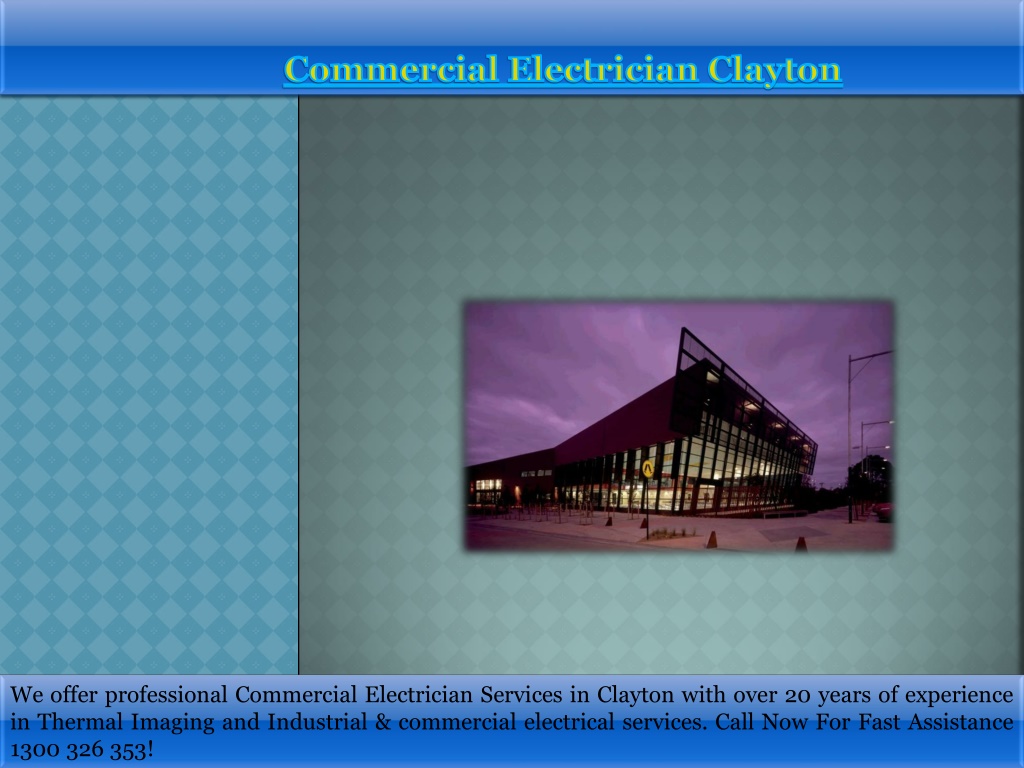 Commercial Electrician Clayton

We offer professional Commercial Electrician Services in Clayton with over 20 years of experience in Thermal Imaging and Industrial & commercial electrical services. Call Now For Fast Assistance 1300 326 353!